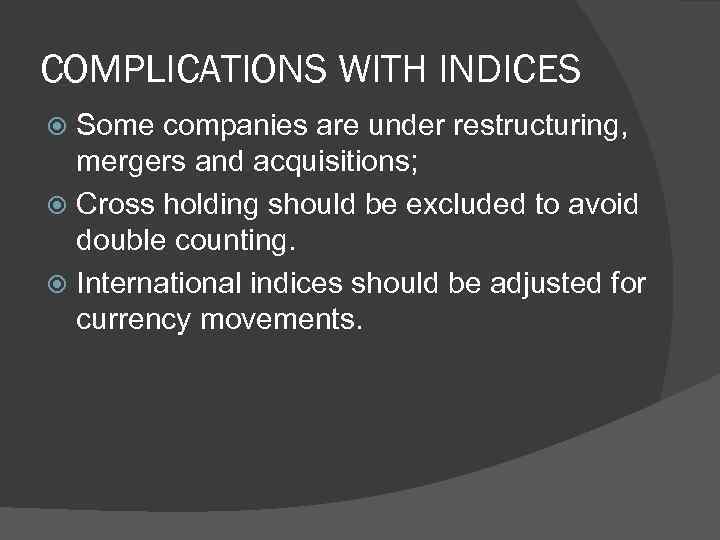 COMPLICATIONS WITH INDICES

Some companies are under restructuring, mergers and acquisitions;

Cross holding should be excluded to avoid double counting.

International indices should be adjusted for currency movements.